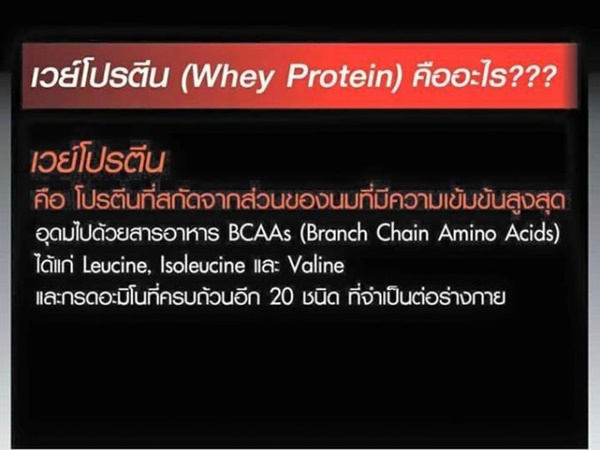 เวย์โปรตีน (Whey Protein) คืออะไร???

เวย์โปรตีน

คือ โปรตีนที่สกัดจากส่วนของนมที่มีความเข้มข้นสูงสุด
อุดมไปด้วยสารอาหาร BCAAs (Branch Chain Amino Acids)
ได้แก่ Leucine, Isoleucine และ Valine
และกรดอะมิโนที่ครบถ้วนอีก 20 ชนิด ที่จำเป็นต่อร่างกาย